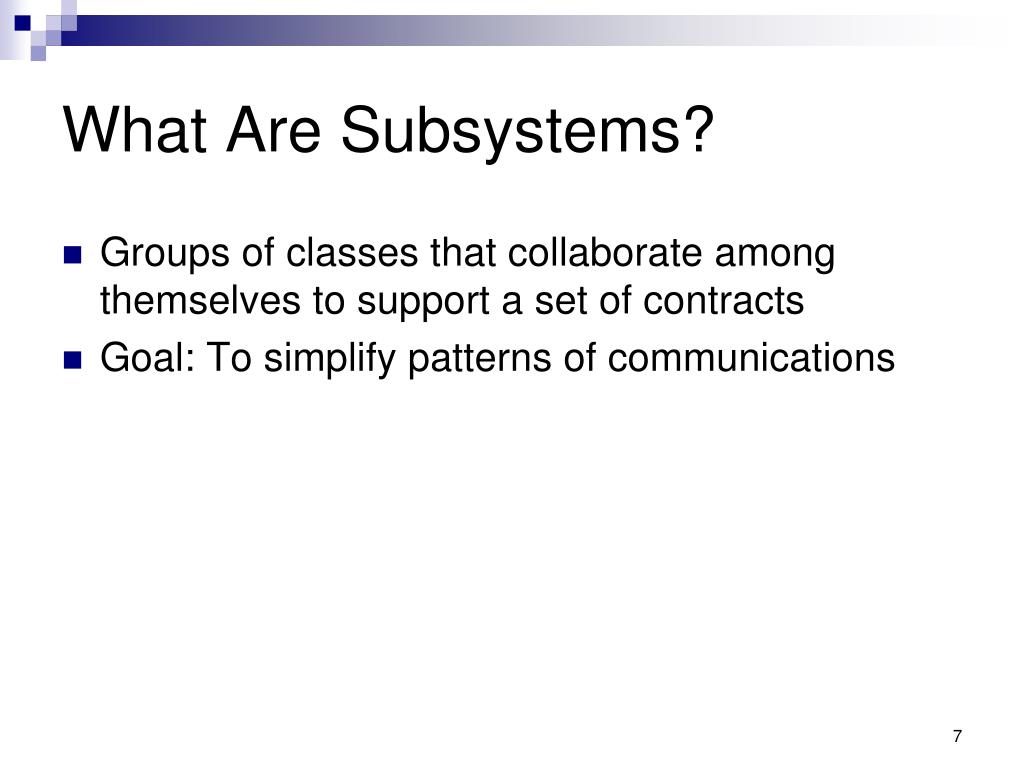 What Are Subsystems?

Groups of classes that collaborate among themselves to support a set of contracts

Goal: To simplify patterns of communications

7